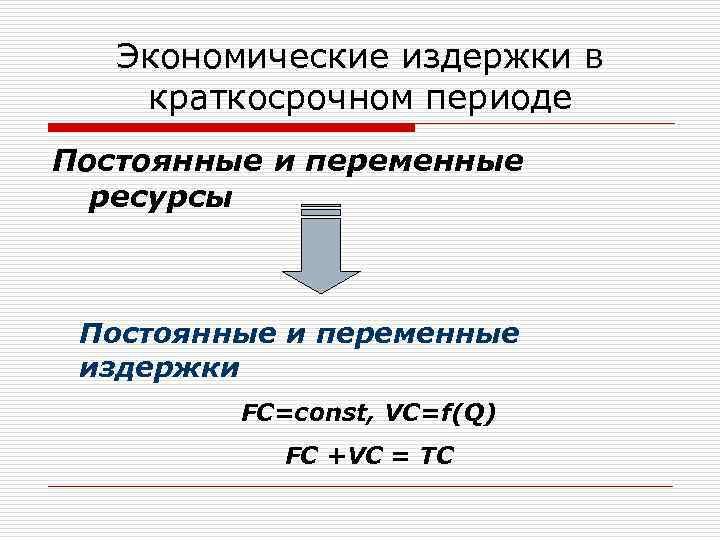 Экономические издержки в краткосрочном периоде

Постоянные и переменные ресурсы

Постоянные и переменные издержки

$FC=const, VC=f(Q)$

$FC + VC = TC$